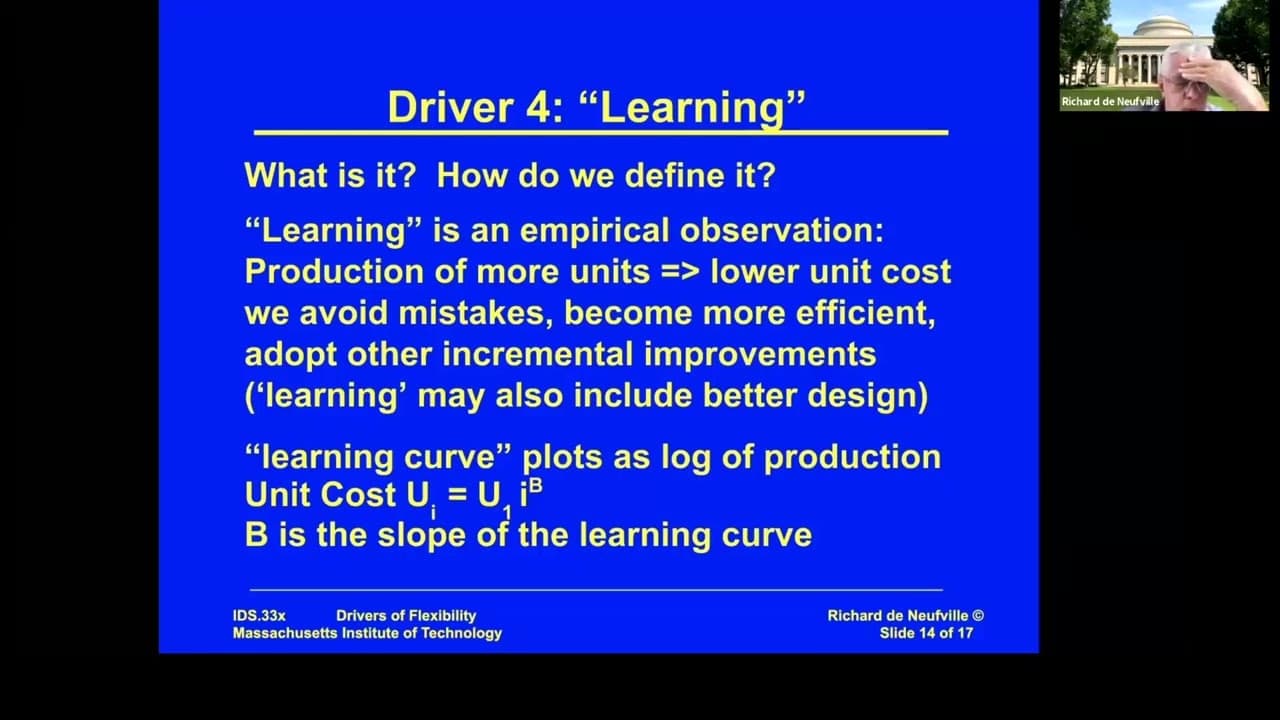 Richard de Neufville

Driver 4: “Learning”

What is it? How do we define it?

“Learning” is an empirical observation: Production of more units => lower unit cost we avoid mistakes, become more efficient, adopt other incremental improvements (‘learning’ may also include better design)

“learning curve” plots as log of production
Unit Cost $U_i = U_1 i^B$
B is the slope of the learning curve

IDS.33x Drivers of Flexibility
Massachusetts Institute of Technology

Richard de Neufville ©
Slide 14 of 17